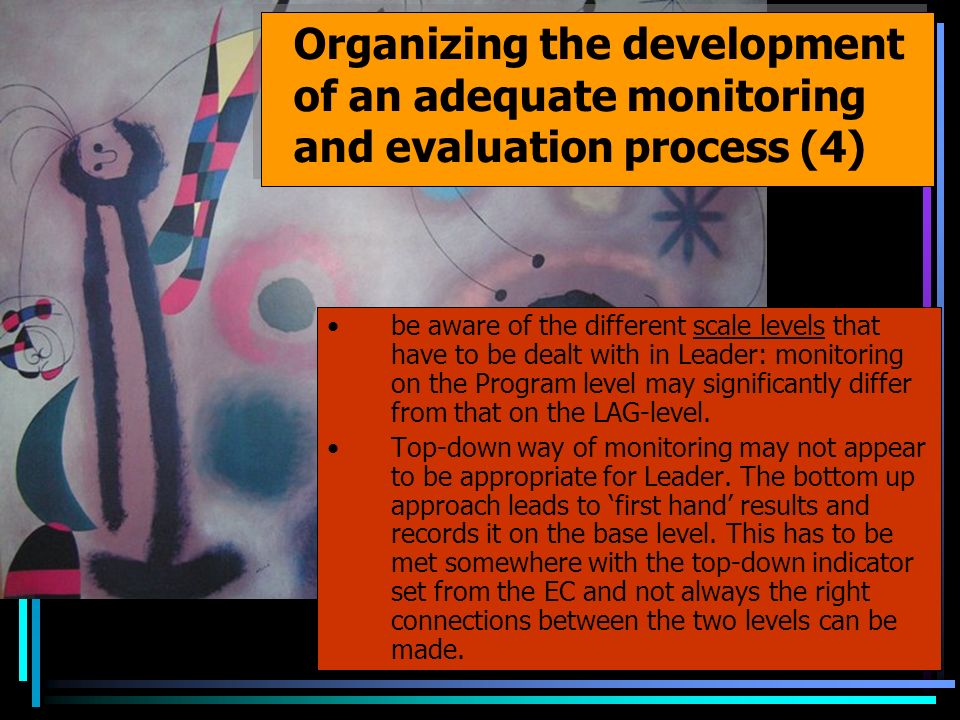 Organizing the development of an adequate monitoring and evaluation process (4)

• be aware of the different scale levels that have to be dealt with in Leader: monitoring on the Program level may significantly differ from that on the LAG-level.

• Top-down way of monitoring may not appear to be appropriate for Leader. The bottom up approach leads to ‘first hand’ results and records it on the base level. This has to be met somewhere with the top-down indicator set from the EC and not always the right connections between the two levels can be made.